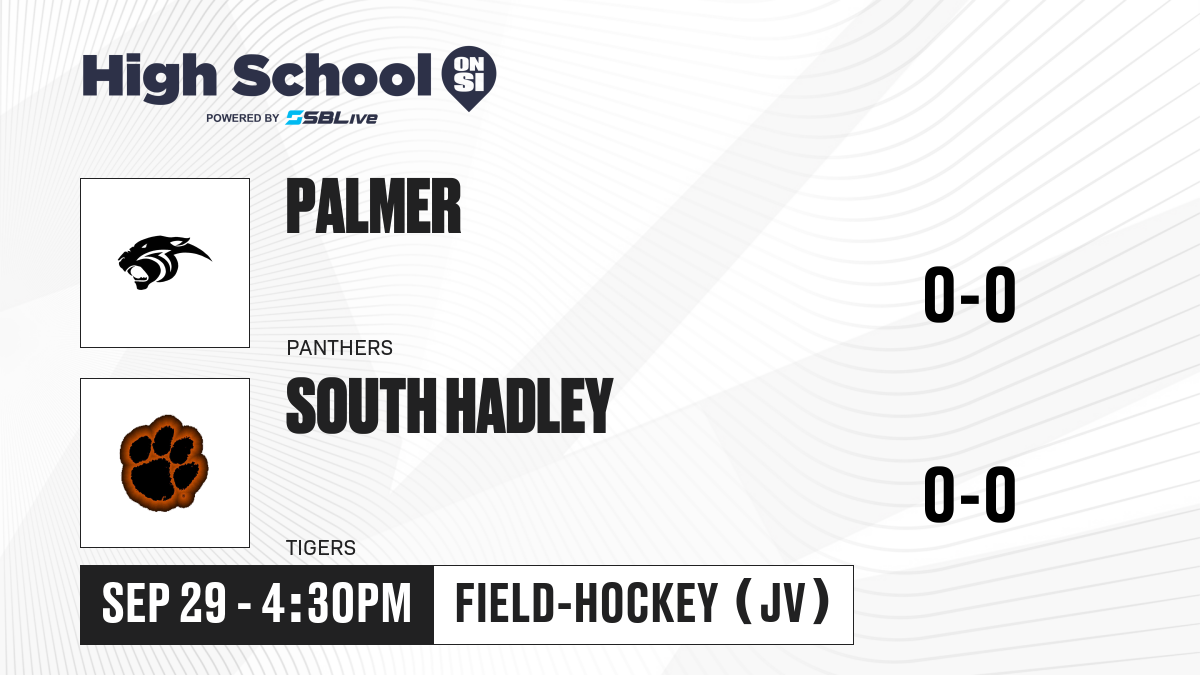 High School ON SI

POWERED BY SBLive

PALMER

PANTHERS

0-0

SOUTH HADLEY

TIGERS

0-0

SEP 29 - 4:30PM

FIELD-HOCKEY (JV)